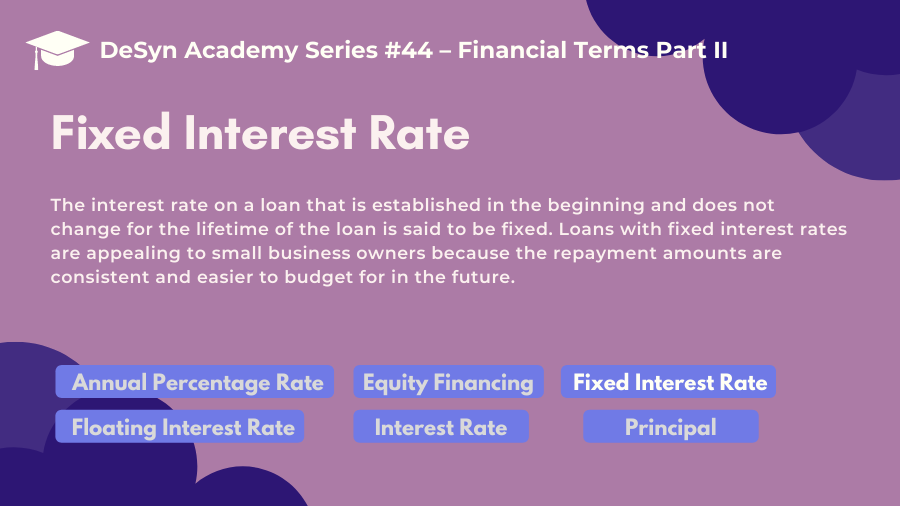 DeSyn Academy Series #44 – Financial Terms Part II

Fixed Interest Rate

The interest rate on a loan that is established in the beginning and does not change for the lifetime of the loan is said to be fixed. Loans with fixed interest rates are appealing to small business owners because the repayment amounts are consistent and easier to budget for in the future.

Annual Percentage Rate
Equity Financing
Fixed Interest Rate
Floating Interest Rate
Interest Rate
Principal